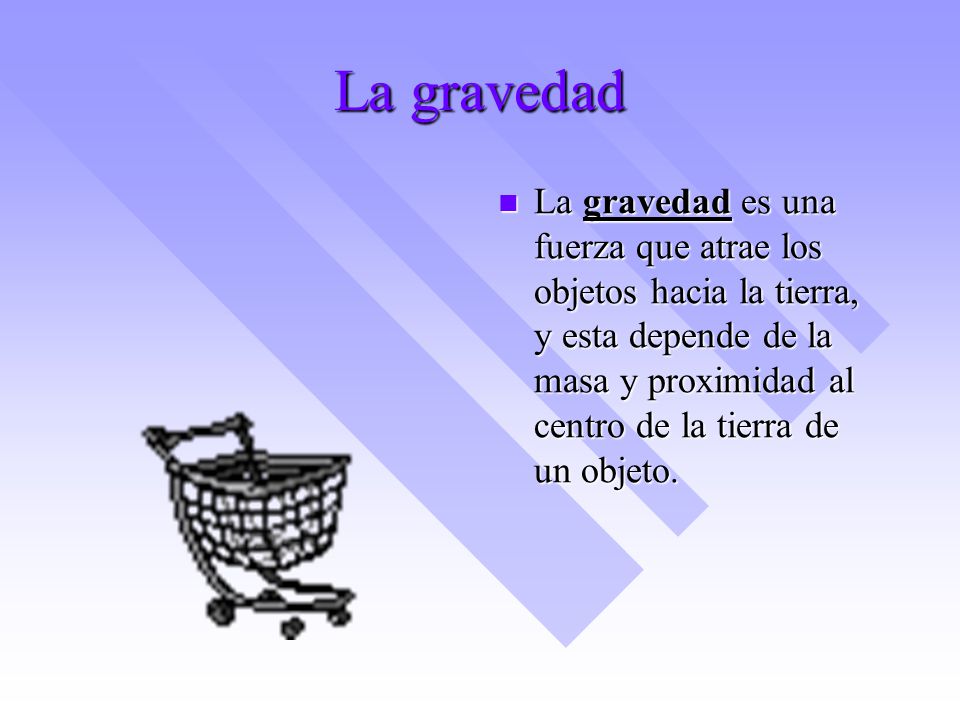 La gravedad

La gravedad es una fuerza que atrae los objetos hacia la tierra, y esta depende de la masa y proximidad al centro de la tierra de un objeto.